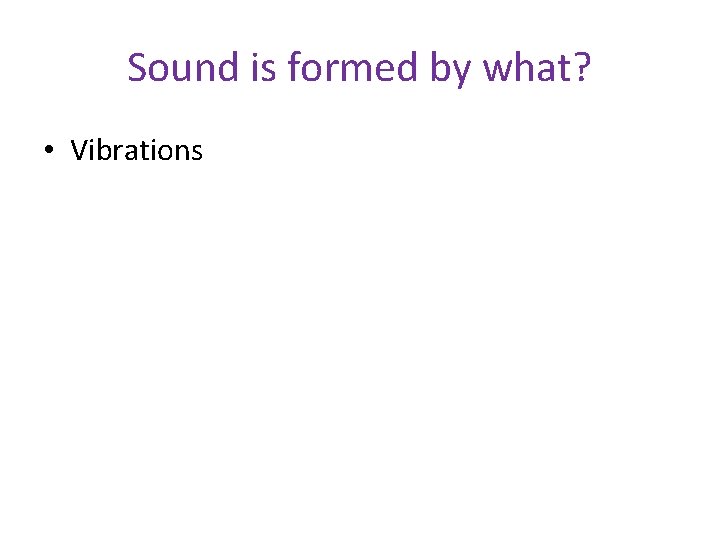 Sound is formed by what?

• Vibrations